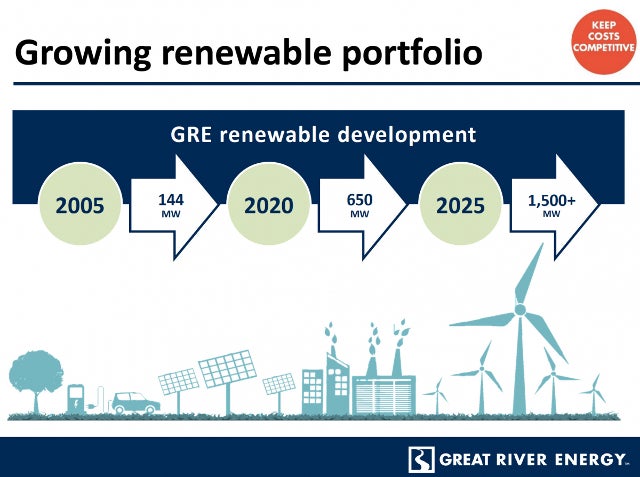 Growing renewable portfolio

KEEP COSTS COMPETITIVE

GRE renewable development

2005

144 MW

2020

650 MW

2025

1,500+ MW

GREAT RIVER ENERGY.